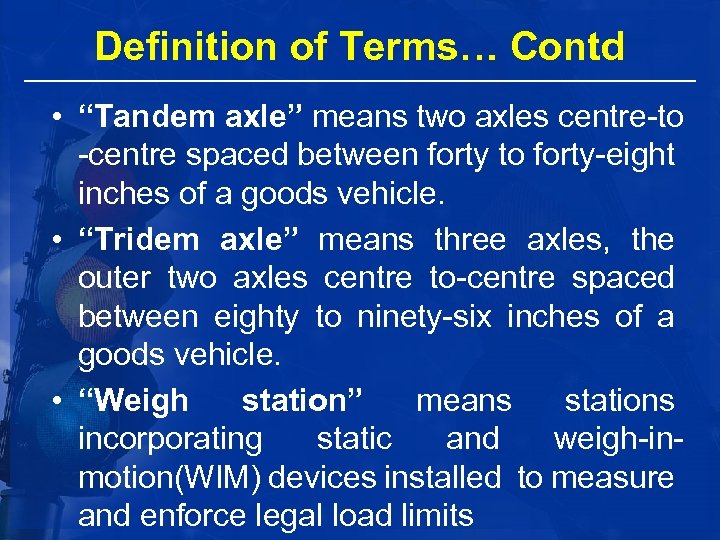 Definition of Terms… Contd

• “Tandem axle” means two axles centre-to -centre spaced between forty to forty-eight inches of a goods vehicle.

• “Tridem axle” means three axles, the outer two axles centre to-centre spaced between eighty to ninety-six inches of a goods vehicle.

• “Weigh station” means stations incorporating static and weigh-in-motion(WIM) devices installed to measure and enforce legal load limits